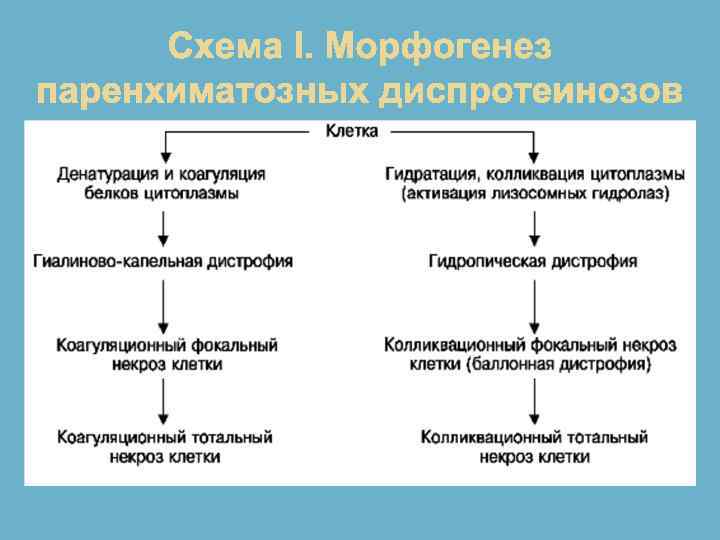 Схема I. Морфогенез паренхиматозных диспротеинозов

Клетка

Денатурация и коагуляция белков цитоплазмы

Гиалиново-капельная дистрофия

Коагуляционный фокальный некроз клетки

Коагуляционный тотальный некроз клетки

Гидратация, колликвация цитоплазмы (активация лизосомных гидролаз)

Гидропическая дистрофия

Колликвационный фокальный некроз клетки (баллонная дистрофия)

Колликвационный тотальный некроз клетки